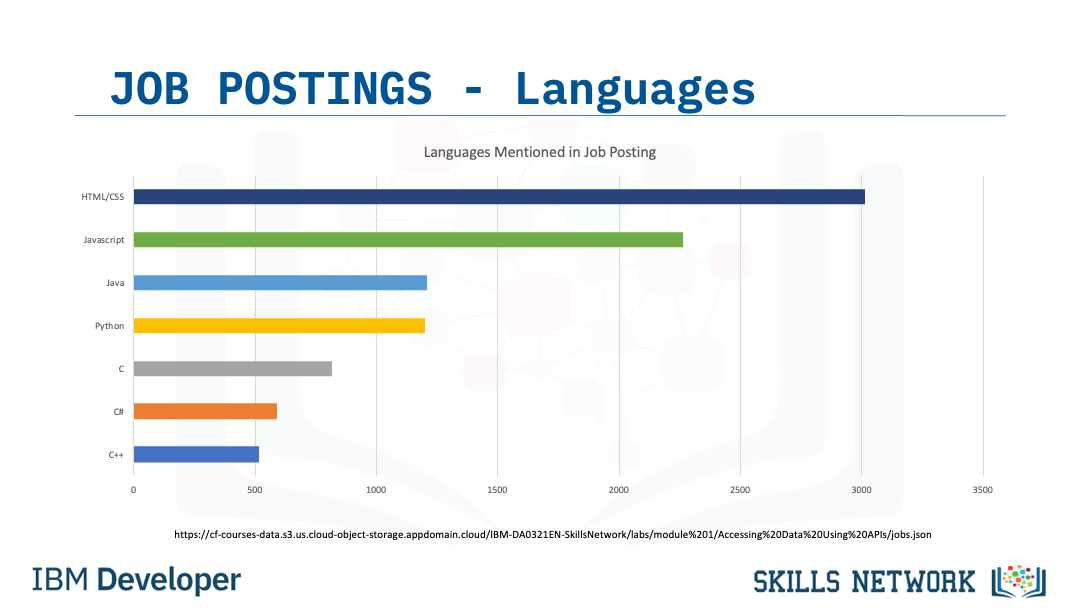 JOB POSTINGS - Languages

Languages Mentioned in Job Posting

HTML/CSS
Javascript
Java
Python
C
C#
C++

0 500 1000 1500 2000 2500 3000 3500

https://cf-courses-data.s3.us.cloud-object-storage.appdomain.cloud/IBM-DA0321EN-SkillsNetwork/labs/module%201/Accessing%20Data%20Using%20APIs/jobs.json

IBM Developer

SKILLS NETWORK